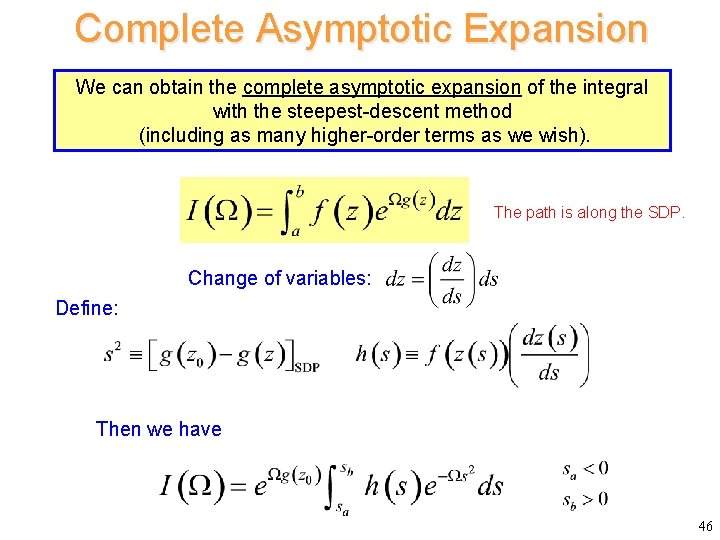 Complete Asymptotic Expansion

We can obtain the complete asymptotic expansion of the integral with the steepest-descent method (including as many higher-order terms as we wish).

$I(\Omega) = \int_a^b f(z) e^{\Omega g(z)} dz$

The path is along the SDP.

Change of variables: $dz = \left(\frac{dz}{ds}\right) ds$

Define:

$s^2 \equiv \left[ g(z_0) - g(z) \right]_{\text{SDP}}$ $h(s) \equiv f(z(s)) \left( \frac{dz(s)}{ds} \right)$

Then we have

$I(\Omega) = e^{\Omega g(z_0)} \int_{s_a}^{s_b} h(s) e^{-\Omega s^2} ds$

$s_a < 0$
$s_b > 0$

46